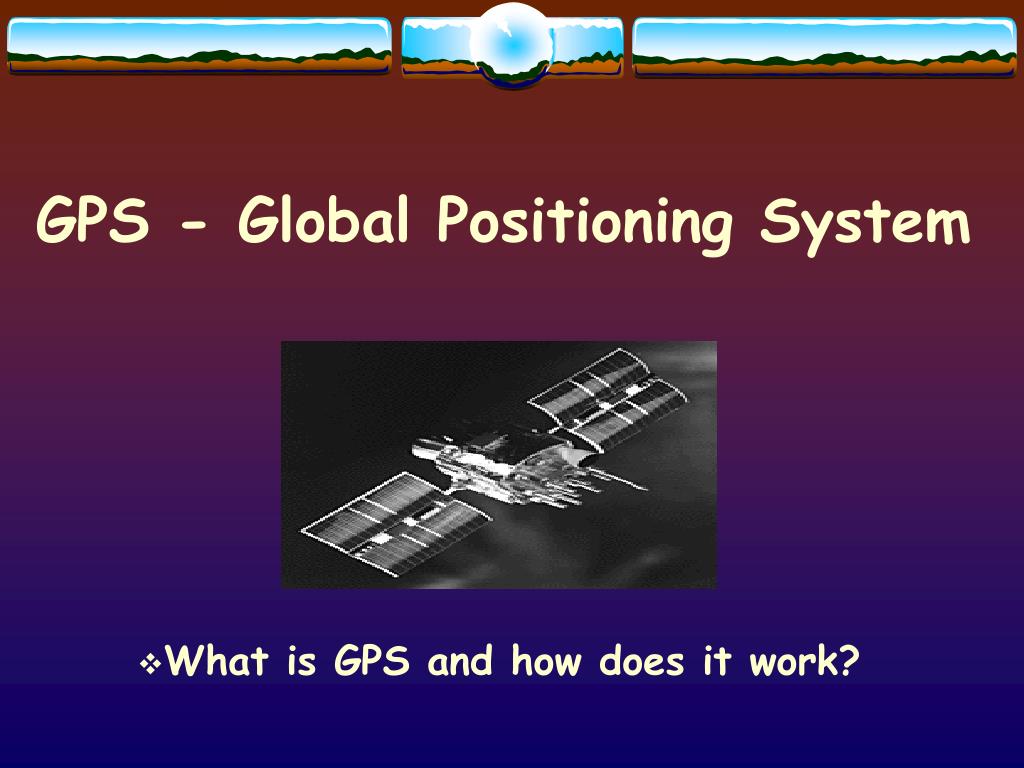 GPS - Global Positioning System

❖What is GPS and how does it work?